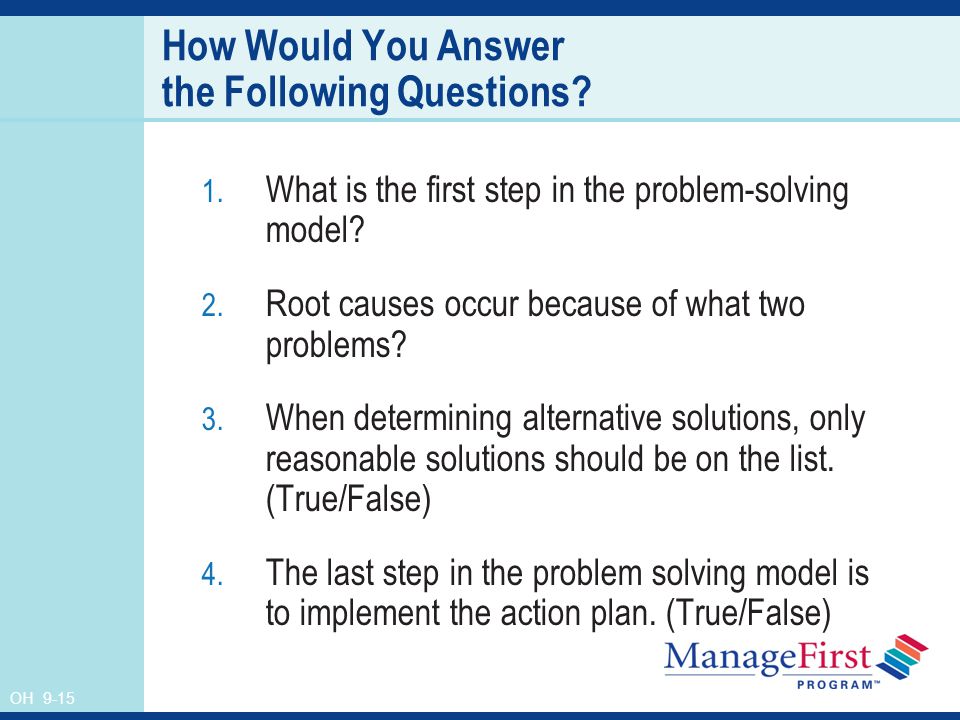 How Would You Answer the Following Questions?

1. What is the first step in the problem-solving model?

2. Root causes occur because of what two problems?

3. When determining alternative solutions, only reasonable solutions should be on the list. (True/False)

4. The last step in the problem solving model is to implement the action plan. (True/False)

ManageFirst PROGRAM™

OH 9-15